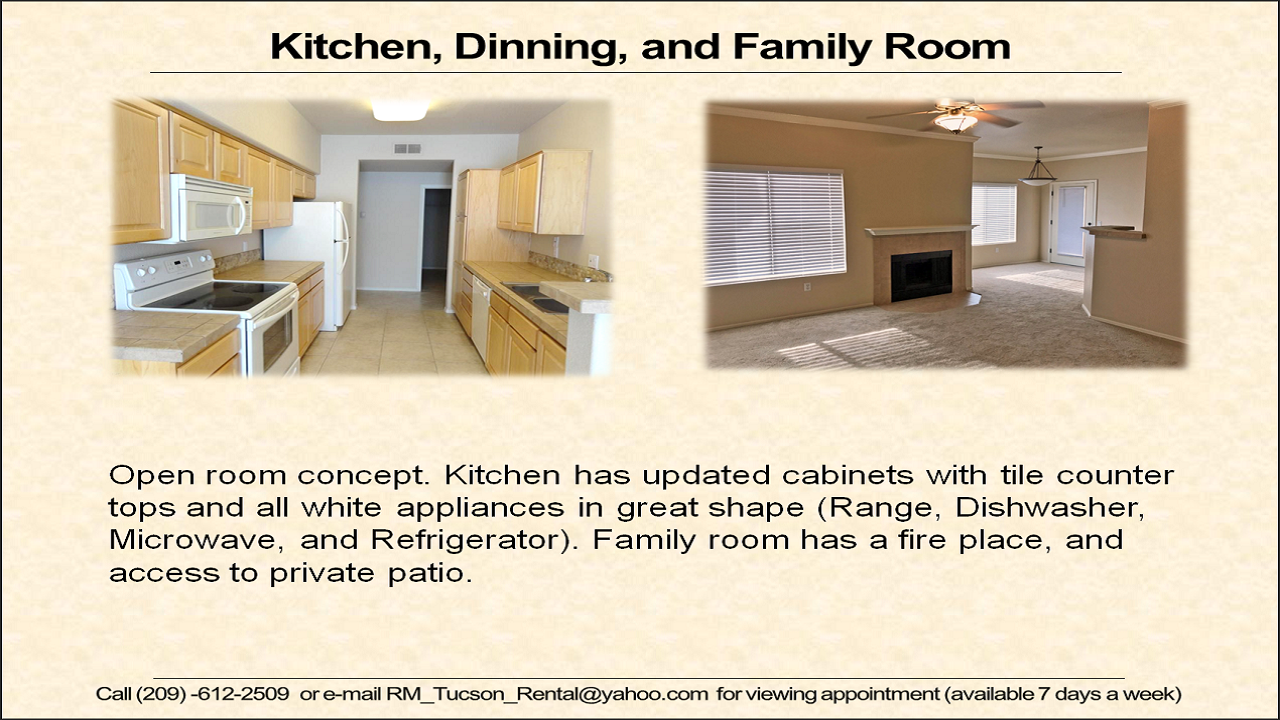 Kitchen, Dinning, and Family Room

Open room concept. Kitchen has updated cabinets with tile counter tops and all white appliances in great shape (Range, Dishwasher, Microwave, and Refrigerator). Family room has a fire place, and access to private patio.

Call (209) -612-2509 or e-mail RM_Tucson_Rental@yahoo.com for viewing appointment (available 7 days a week)